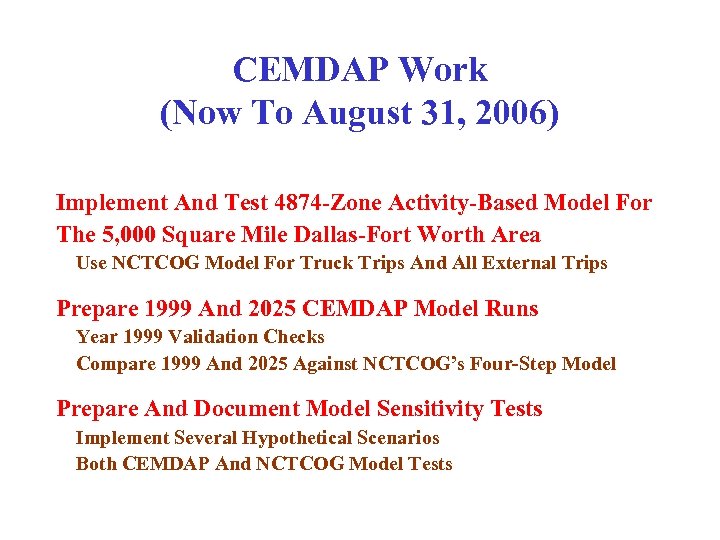 CEMDAP Work
(Now To August 31, 2006)

Implement And Test 4874-Zone Activity-Based Model For The 5,000 Square Mile Dallas-Fort Worth Area

Use NCTCOG Model For Truck Trips And All External Trips

Prepare 1999 And 2025 CEMDAP Model Runs

Year 1999 Validation Checks

Compare 1999 And 2025 Against NCTCOG's Four-Step Model

Prepare And Document Model Sensitivity Tests

Implement Several Hypothetical Scenarios

Both CEMDAP And NCTCOG Model Tests